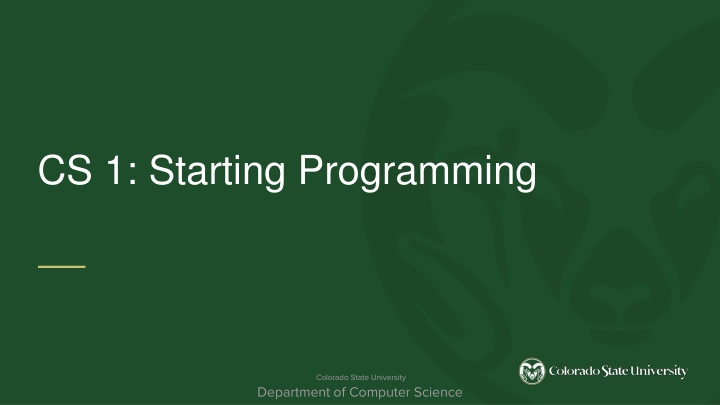 CS 1: Starting Programming

Colorado State University
Department of Computer Science

Colorado State University